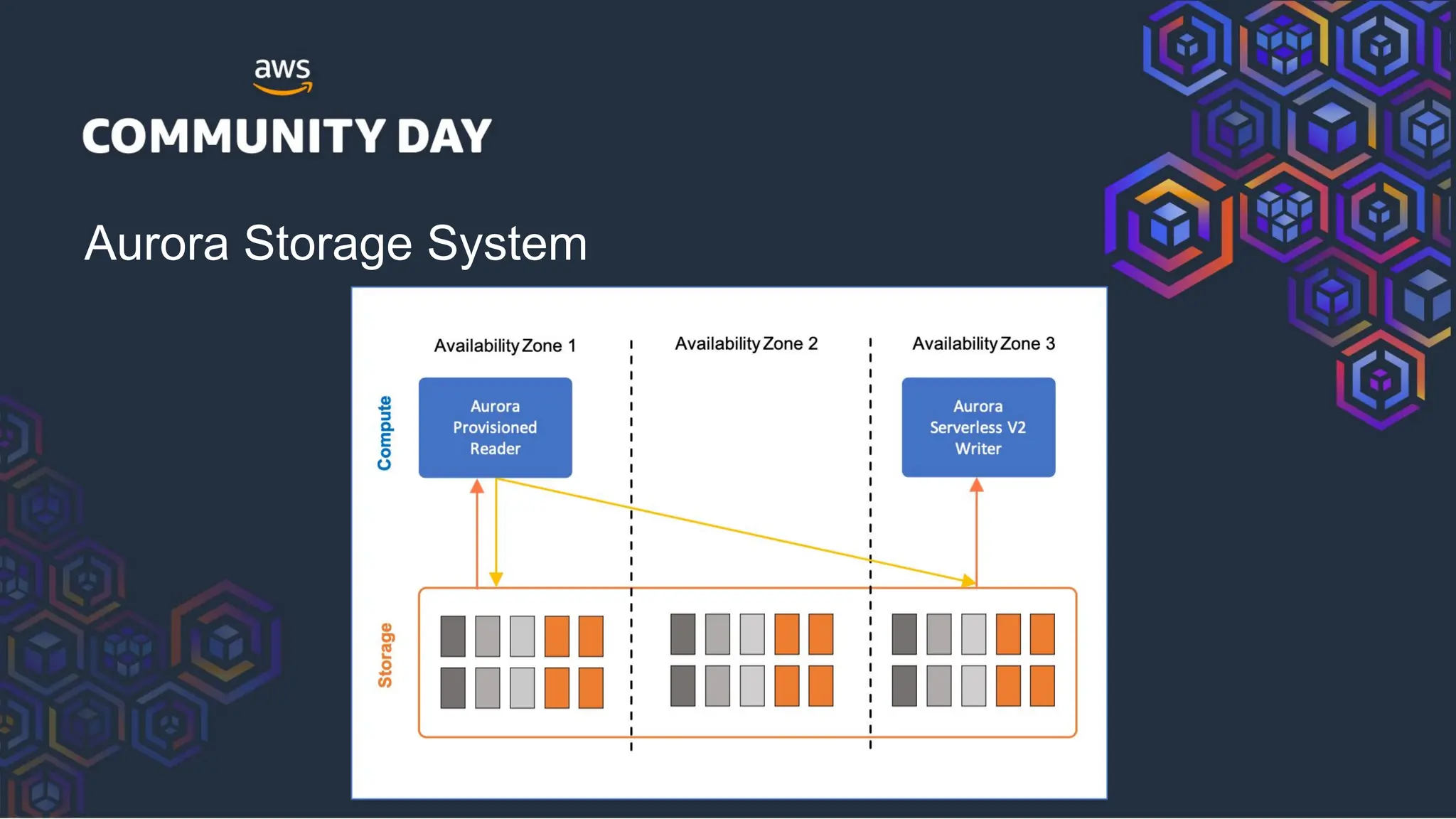 aws

COMMUNITY DAY

Aurora Storage System

Availability Zone 1

Availability Zone 2

Availability Zone 3

Compute

Aurora Provisioned Reader

Aurora Serverless V2 Writer

Storage